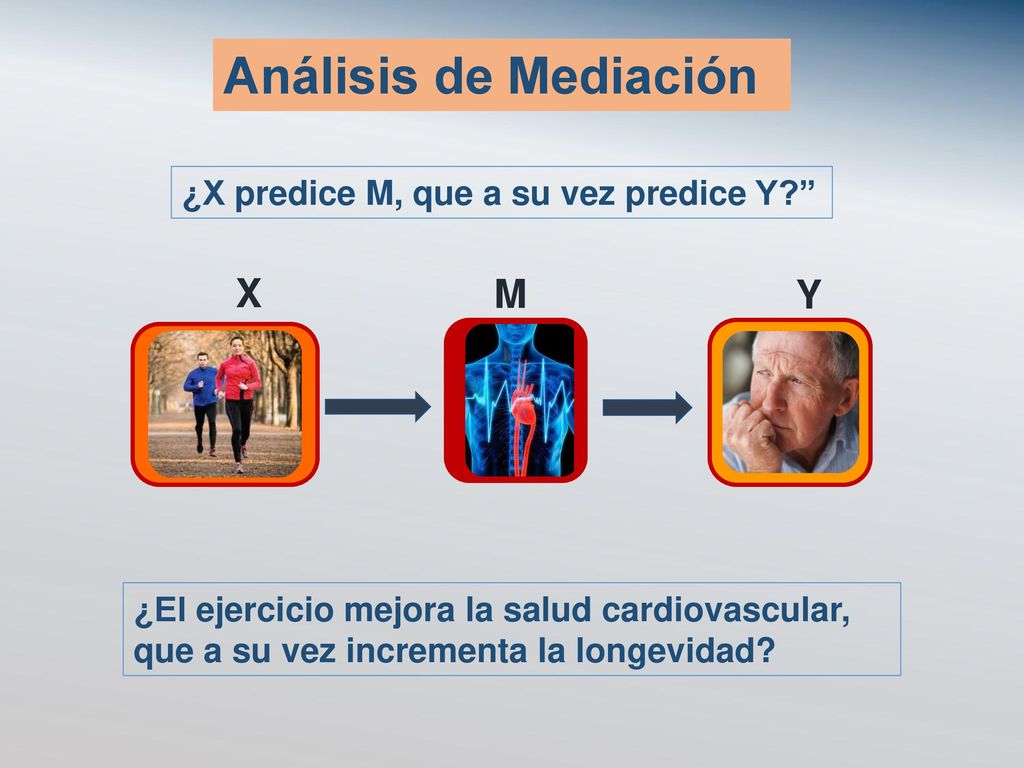 Análisis de Mediación

¿X predice M, que a su vez predice Y?”

X

M

Y

¿El ejercicio mejora la salud cardiovascular, que a su vez incrementa la longevidad?